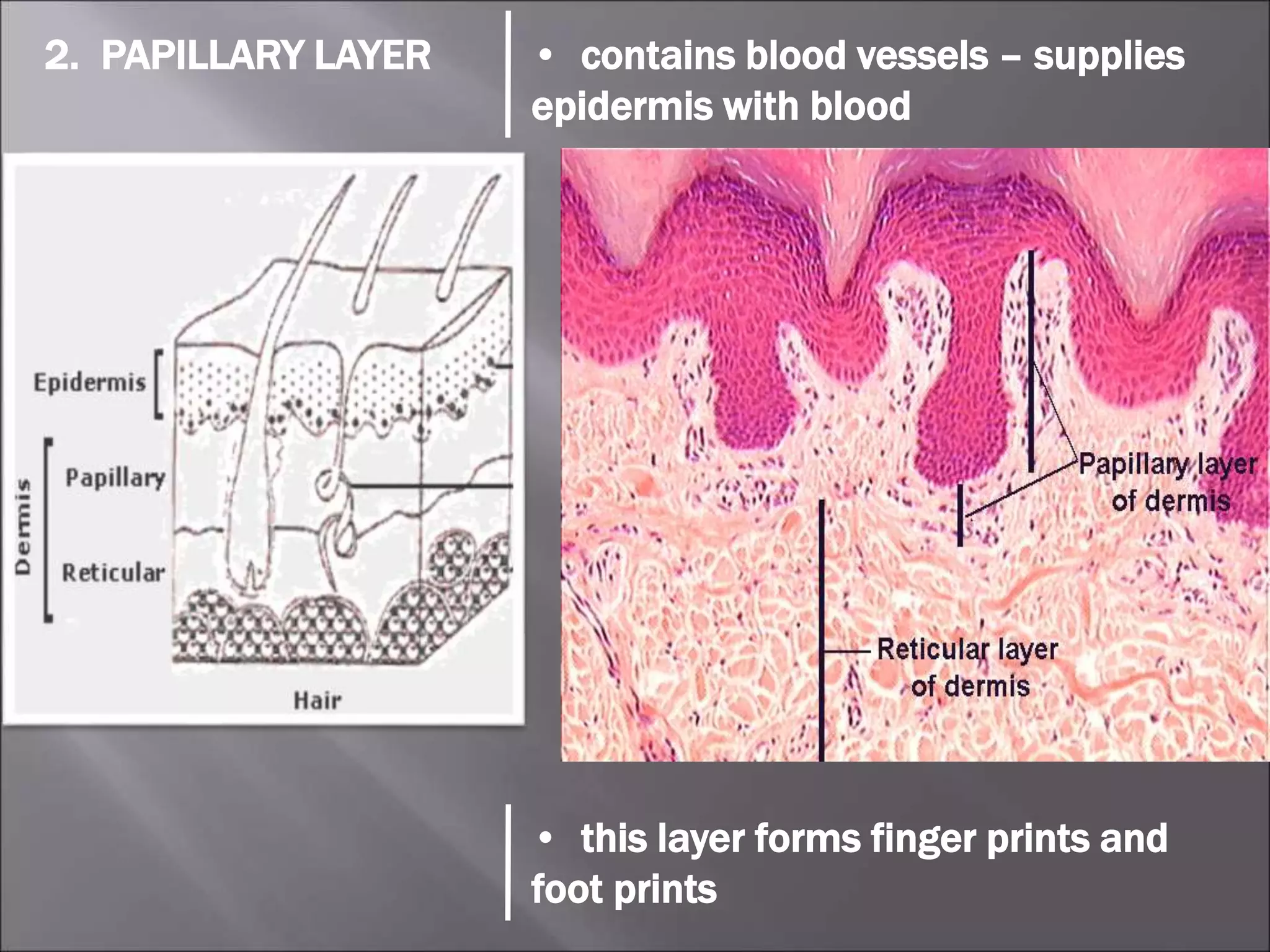 2. PAPILLARY LAYER

• contains blood vessels – supplies epidermis with blood

Epidermis

Dermis

Papillary

Reticular

Hair

Papillary layer of dermis

Reticular layer of dermis

• this layer forms finger prints and foot prints